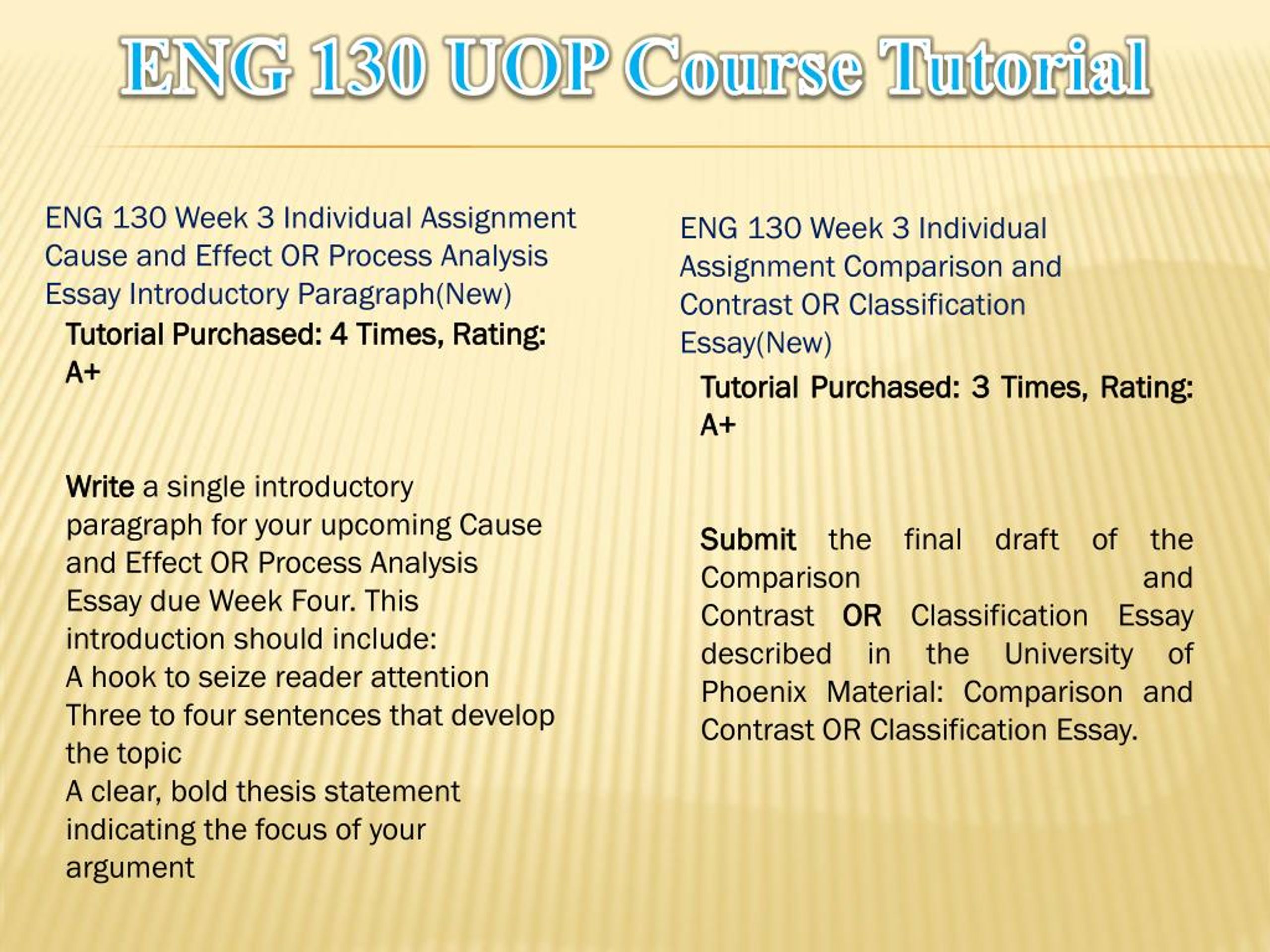 ENG 130 UOP Course Tutorial

ENG 130 Week 3 Individual Assignment Cause and Effect OR Process Analysis Essay Introductory Paragraph(New)

Tutorial Purchased: 4 Times, Rating: A+

Write a single introductory paragraph for your upcoming Cause and Effect OR Process Analysis Essay due Week Four. This introduction should include:
A hook to seize reader attention
Three to four sentences that develop the topic
A clear, bold thesis statement indicating the focus of your argument

ENG 130 Week 3 Individual Assignment Comparison and Contrast OR Classification Essay(New)

Tutorial Purchased: 3 Times, Rating: A+

Submit the final draft of the Comparison and Contrast OR Classification Essay described in the University of Phoenix Material: Comparison and Contrast OR Classification Essay.